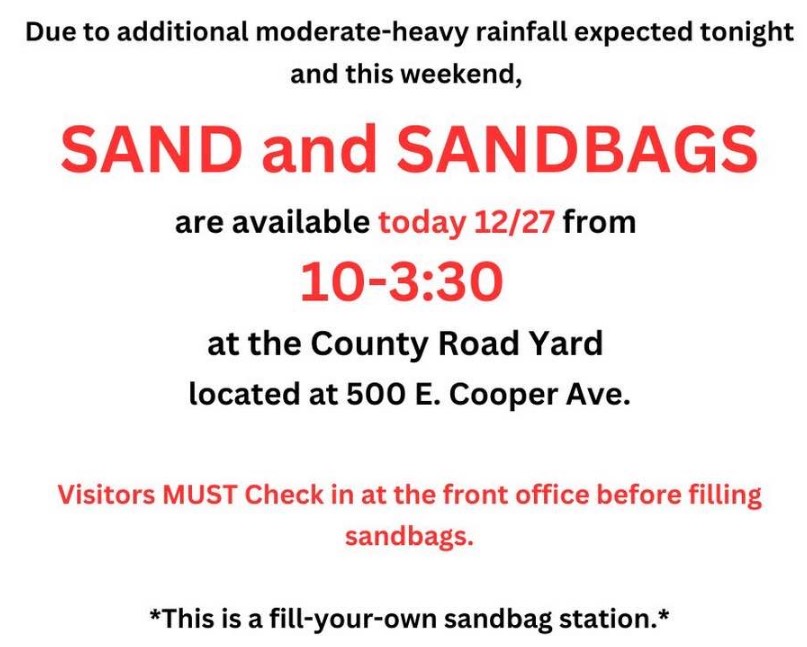 Due to additional moderate-heavy rainfall expected tonight and this weekend,

SAND and SANDBAGS

are available today 12/27 from

10-3:30

at the County Road Yard
located at 500 E. Cooper Ave.

Visitors MUST Check in at the front office before filling sandbags.

*This is a fill-your-own sandbag station.*